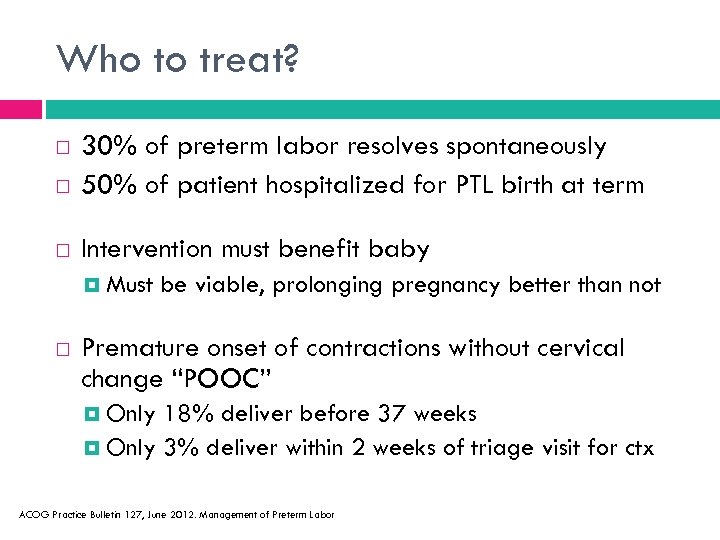 Who to treat?

30% of preterm labor resolves spontaneously

50% of patient hospitalized for PTL birth at term

Intervention must benefit baby

Must be viable, prolonging pregnancy better than not

Premature onset of contractions without cervical change “POOC”

Only 18% deliver before 37 weeks

Only 3% deliver within 2 weeks of triage visit for ctx

ACOG Practice Bulletin 127, June 2012. Management of Preterm Labor